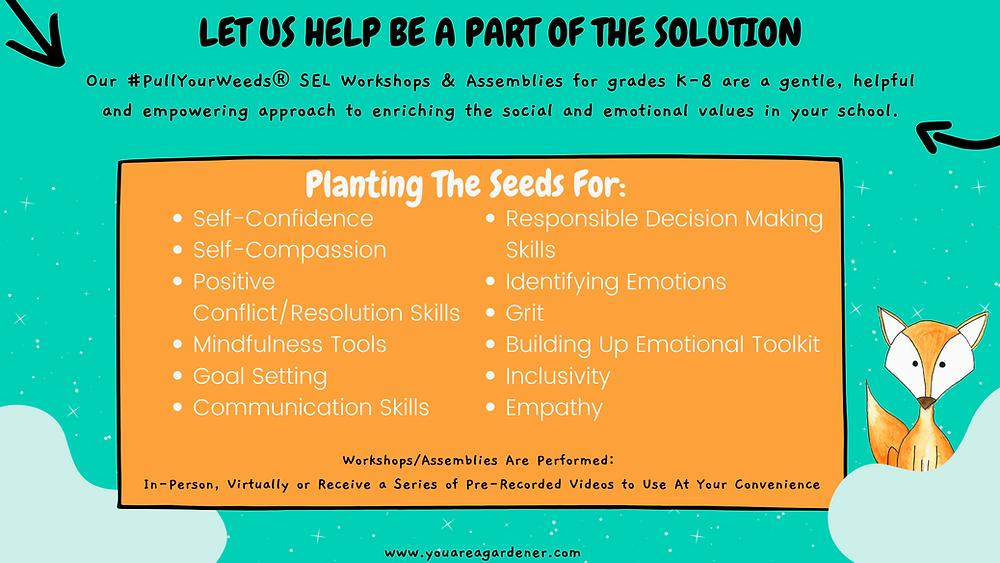 LET US HELP BE A PART OF THE SOLUTION

Our #PullYourWeeds® SEL Workshops & Assemblies for grades K-8 are a gentle, helpful and empowering approach to enriching the social and emotional values in your school.

Planting The Seeds For:

- Self-Confidence
- Self-Compassion
- Positive Conflict/Resolution Skills
- Mindfulness Tools
- Goal Setting
- Communication Skills

- Responsible Decision Making Skills
- Identifying Emotions
- Grit
- Building Up Emotional Toolkit
- Inclusivity
- Empathy

Workshops/Assemblies Are Performed:
In-Person, Virtually or Receive a Series of Pre-Recorded Videos to Use At Your Convenience

www.youareagardener.com